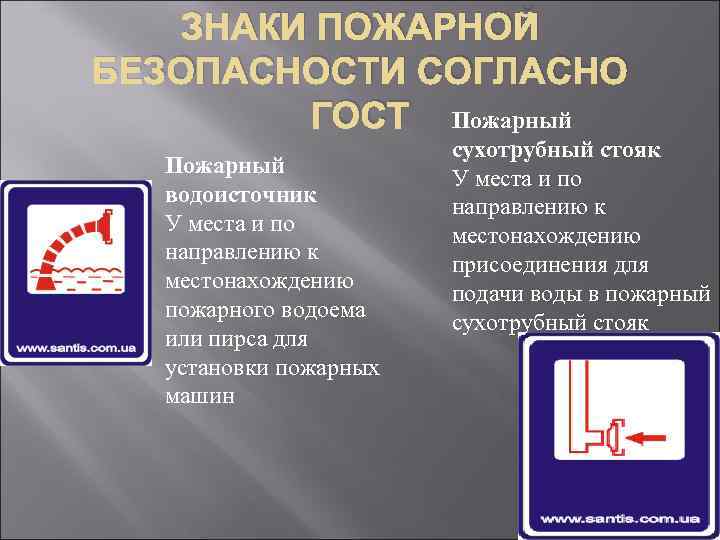 ЗНАКИ ПОЖАРНОЙ БЕЗОПАСНОСТИ СОГЛАСНО ГОСТ

www.santis.com.ua

Пожарный водоисточник
У места и по направлению к местонахождению пожарного водоема или пирса для установки пожарных машин

Пожарный сухотрубный стояк
У места и по направлению к местонахождению присоединения для подачи воды в пожарный сухотрубный стояк

www.santis.com.ua